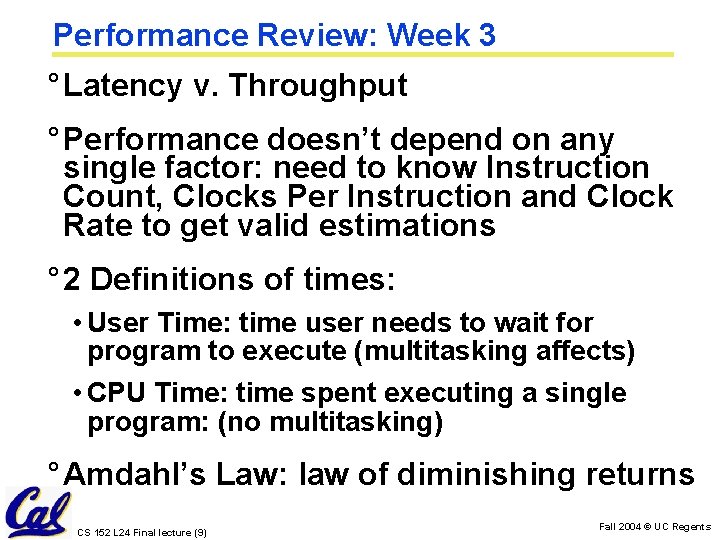 Performance Review: Week 3

° Latency v. Throughput

° Performance doesn't depend on any single factor: need to know Instruction Count, Clocks Per Instruction and Clock Rate to get valid estimations

° 2 Definitions of times:

• User Time: time user needs to wait for program to execute (multitasking affects)

• CPU Time: time spent executing a single program: (no multitasking)

° Amdahl's Law: law of diminishing returns

Cal

CS 152 L24 Final lecture (9)

Fall 2004 © UC Regents